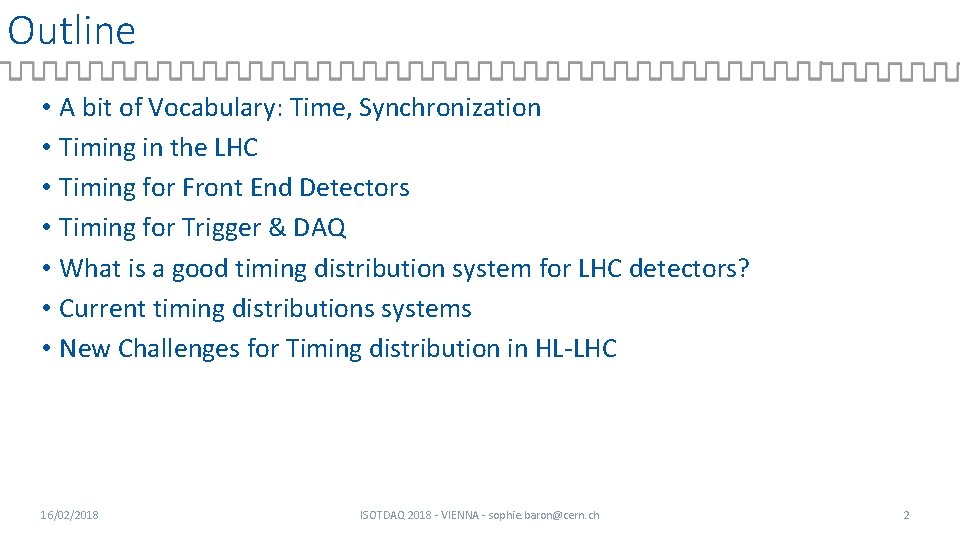 Outline

• A bit of Vocabulary: Time, Synchronization
• Timing in the LHC
• Timing for Front End Detectors
• Timing for Trigger & DAQ
• What is a good timing distribution system for LHC detectors?
• Current timing distributions systems
• New Challenges for Timing distribution in HL-LHC

16/02/2018

ISOTDAQ 2018 - VIENNA - sophie.baron@cern.ch

2